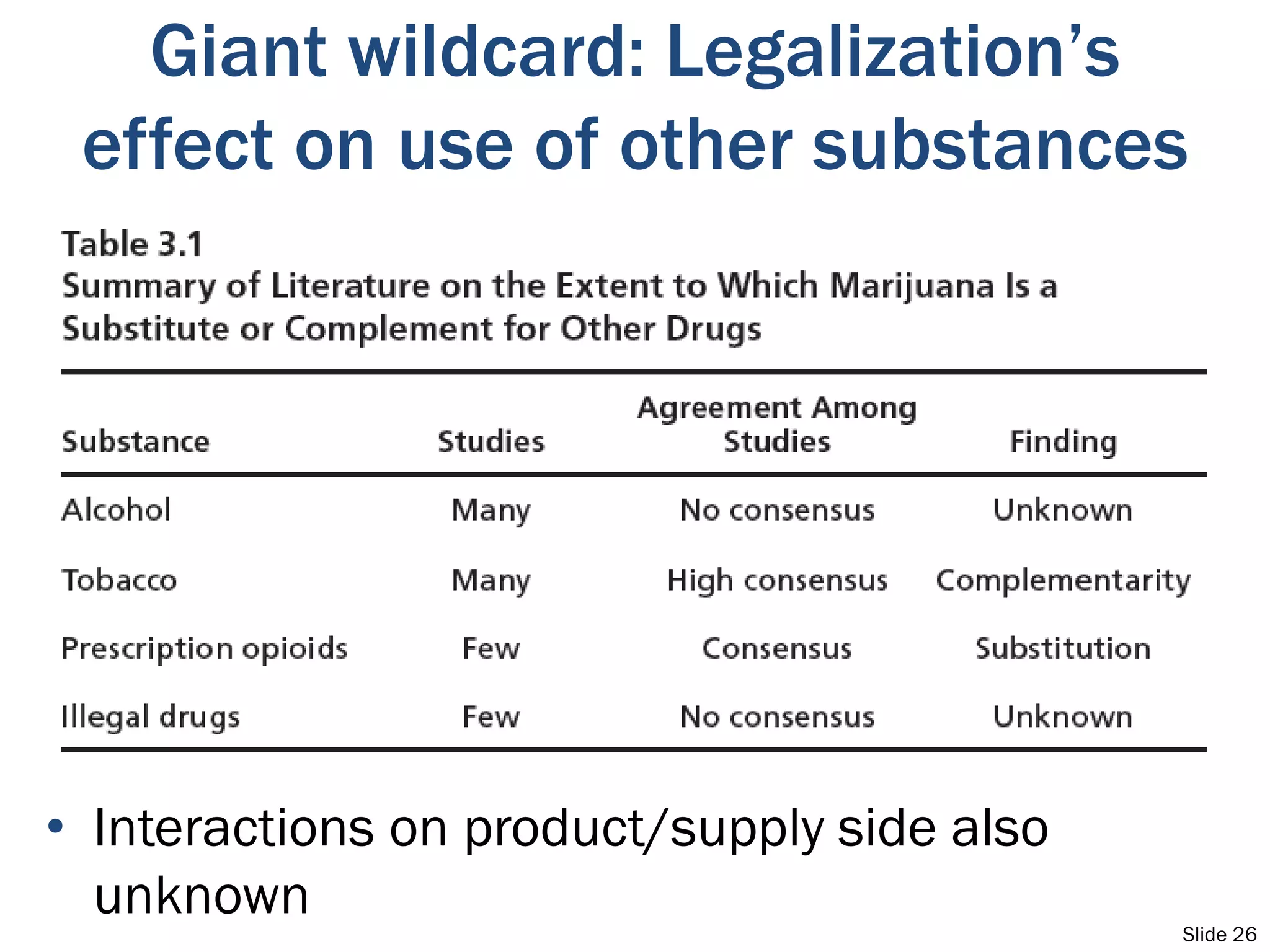 Giant wildcard: Legalization's effect on use of other substances

Table 3.1
Summary of Literature on the Extent to Which Marijuana Is a Substitute or Complement for Other Drugs

| Substance | Studies | Agreement Among Studies | Finding |
|---|---|---|---|
| Alcohol | Many | No consensus | Unknown |
| Tobacco | Many | High consensus | Complementarity |
| Prescription opioids | Few | Consensus | Substitution |
| Illegal drugs | Few | No consensus | Unknown |

• Interactions on product/supply side also unknown

Slide 26